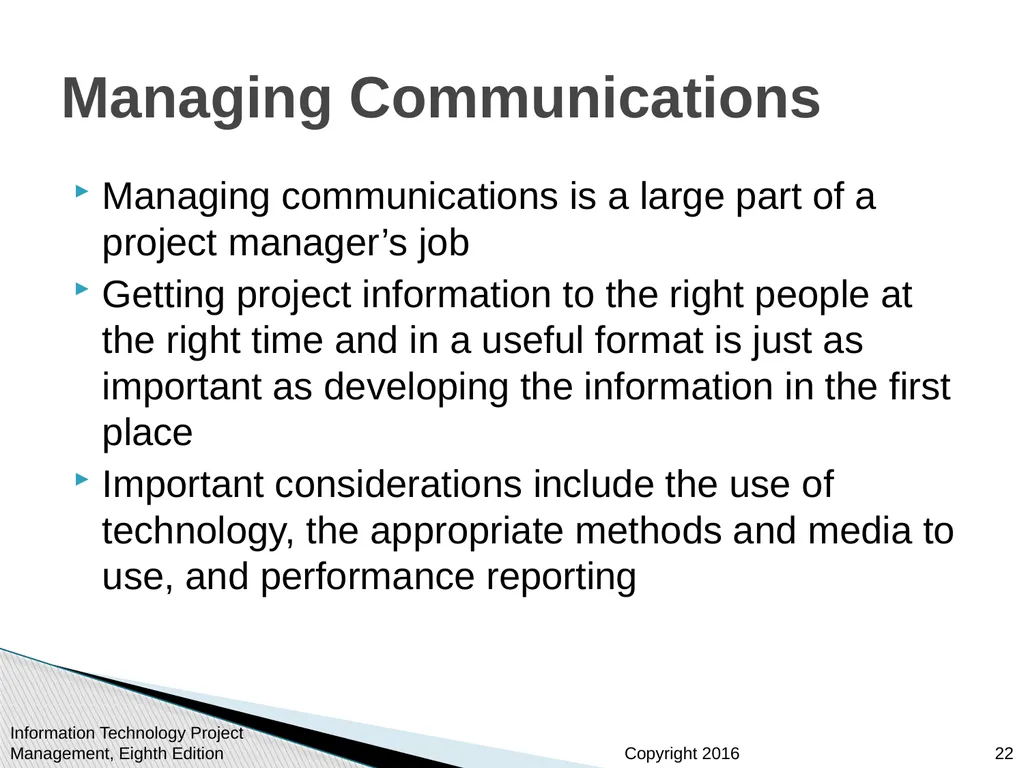 Managing Communications

Managing communications is a large part of a project manager’s job

Getting project information to the right people at the right time and in a useful format is just as important as developing the information in the first place

Important considerations include the use of technology, the appropriate methods and media to use, and performance reporting

Information Technology Project Management, Eighth Edition

Copyright 2016

22